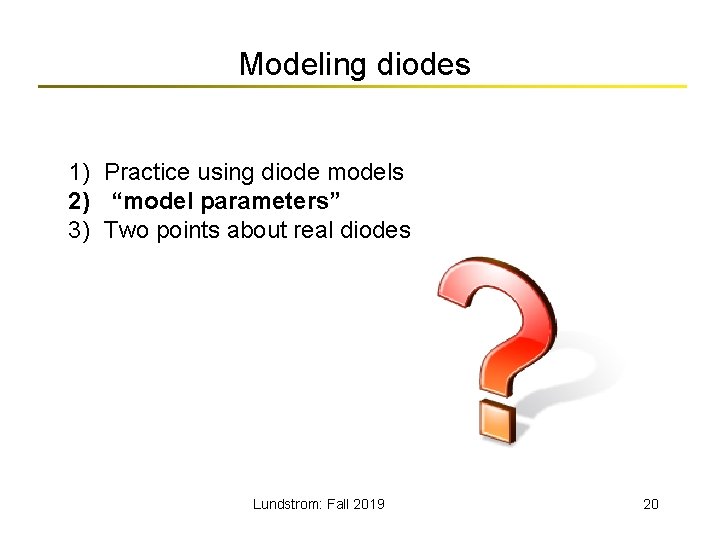 Modeling diodes

1) Practice using diode models
2) “model parameters”
3) Two points about real diodes

Lundstrom: Fall 2019

20